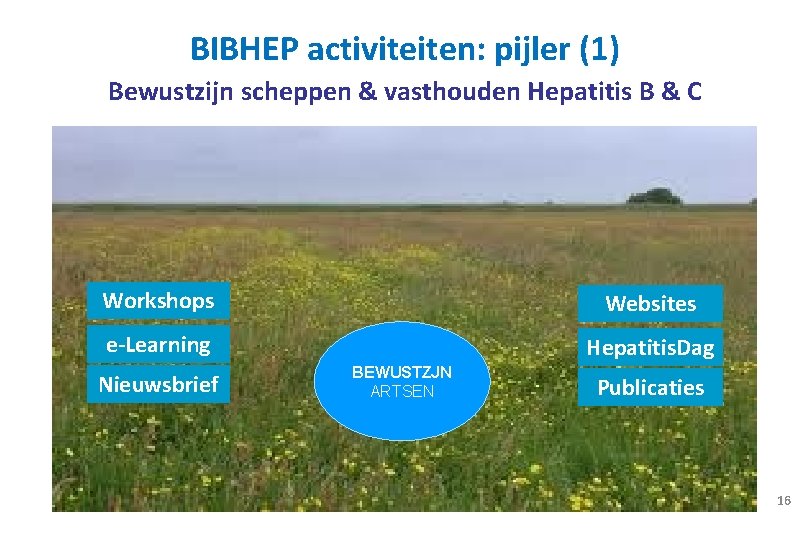 BIBHEP activiteiten: pijler (1)

Bewustzijn scheppen & vasthouden Hepatitis B & C

Workshops

e-Learning

Nieuwsbrief

BEWUSTZJN
ARTSEN

Websites

HepatitisDag

Publicaties

16